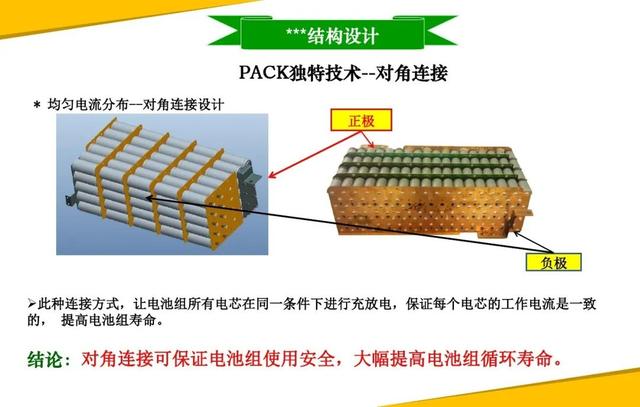 ***结构设计

PACK独特技术--对角连接

* 均匀电流分布--对角连接设计

正极

负极

➢此种连接方式，让电池组所有电芯在同一条件下进行充放电，保证每个电芯的工作电流是一致的， 提高电池组寿命。

结论：对角连接可保证电池组使用安全，大幅提高电池组循环寿命。